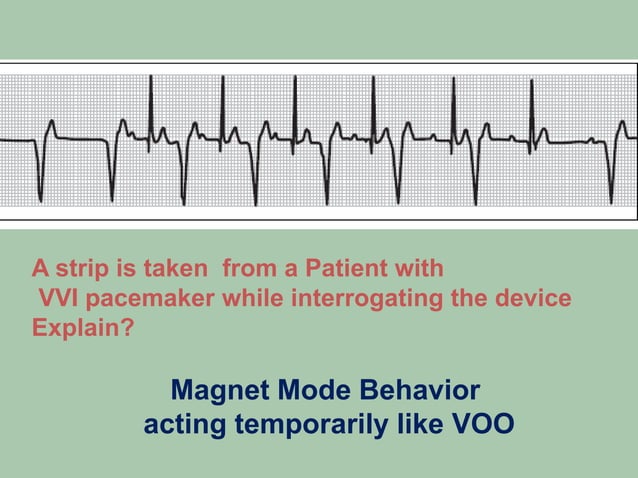 A strip is taken from a Patient with
VVI pacemaker while interrogating the device
Explain?

Magnet Mode Behavior
acting temporarily like VOO